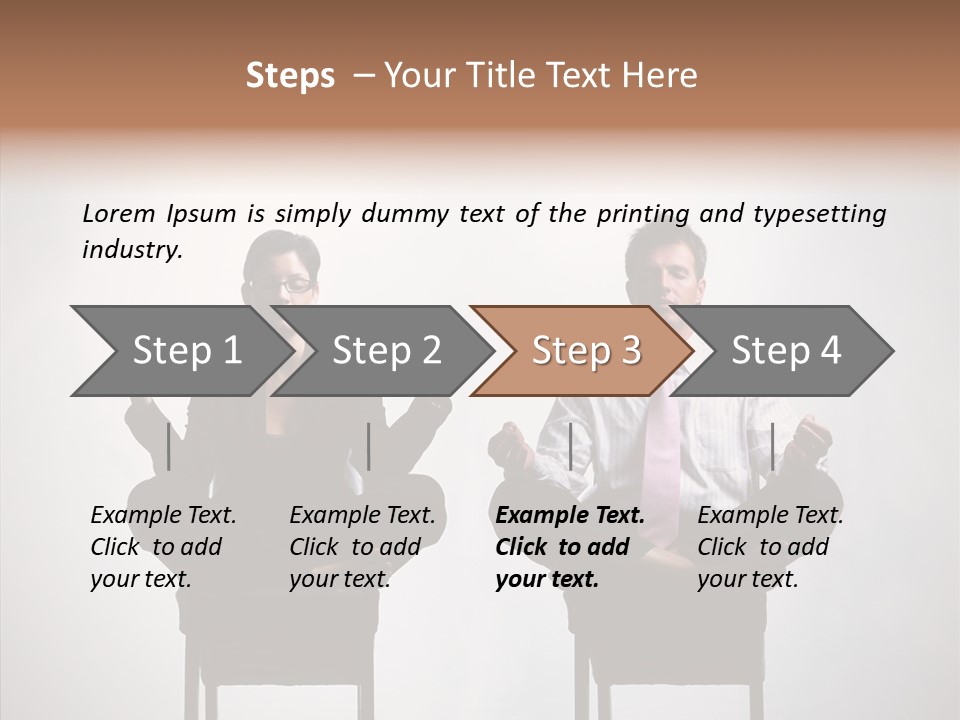 Steps – Your Title Text Here

Lorem Ipsum is simply dummy text of the printing and typesetting industry.

Step 1

Step 2

Step 3

Step 4

Example Text. Click to add your text.

Example Text. Click to add your text.

Example Text. Click to add your text.

Example Text. Click to add your text.